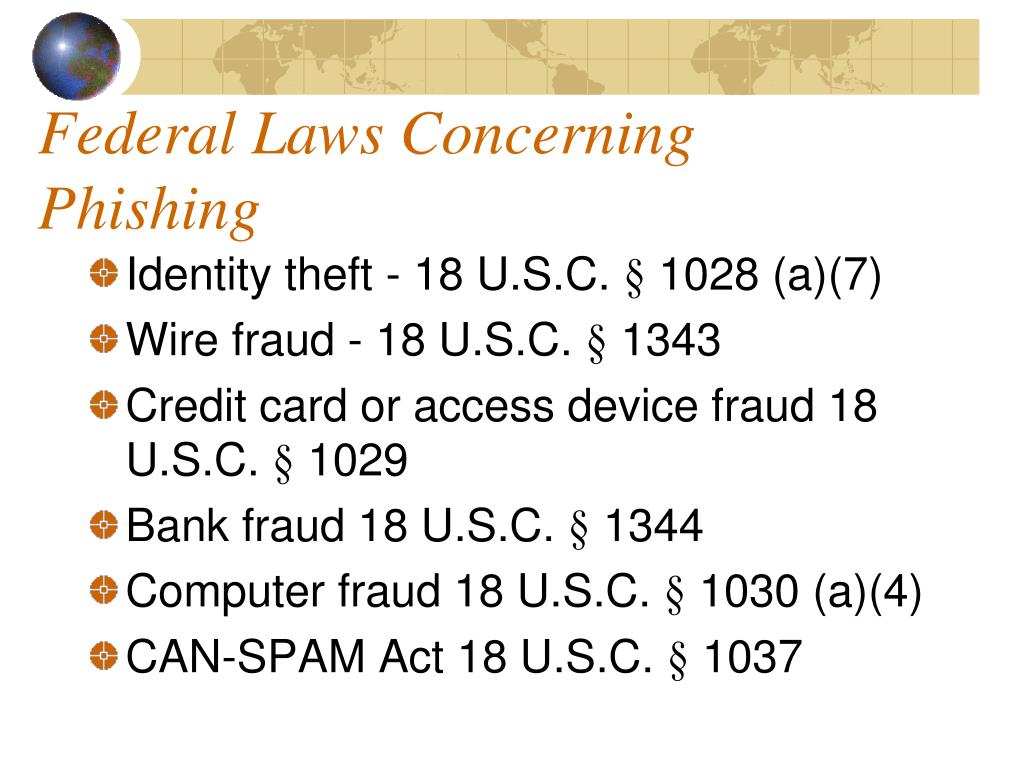 Federal Laws Concerning Phishing

Identity theft - 18 U.S.C. § 1028 (a)(7)

Wire fraud - 18 U.S.C. § 1343

Credit card or access device fraud 18 U.S.C. § 1029

Bank fraud 18 U.S.C. § 1344

Computer fraud 18 U.S.C. § 1030 (a)(4)

CAN-SPAM Act 18 U.S.C. § 1037